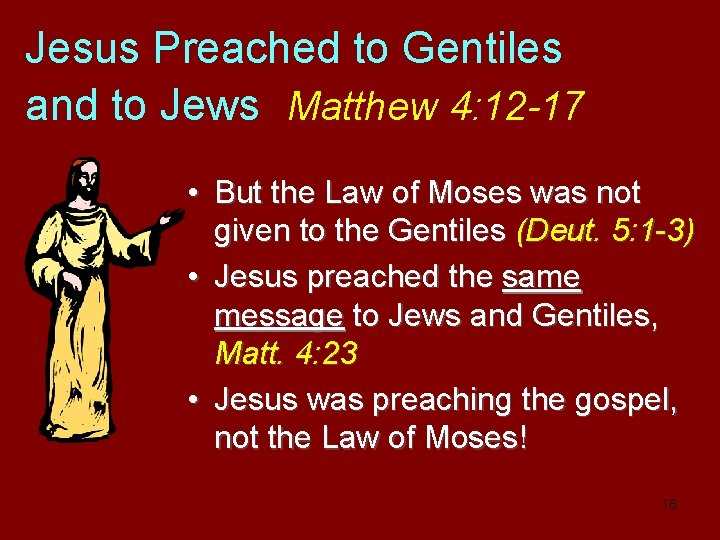 Jesus Preached to Gentiles and to Jews Matthew 4:12-17

• But the Law of Moses was not given to the Gentiles (Deut. 5:1-3)
• Jesus preached the same message to Jews and Gentiles, Matt. 4:23
• Jesus was preaching the gospel, not the Law of Moses!

18